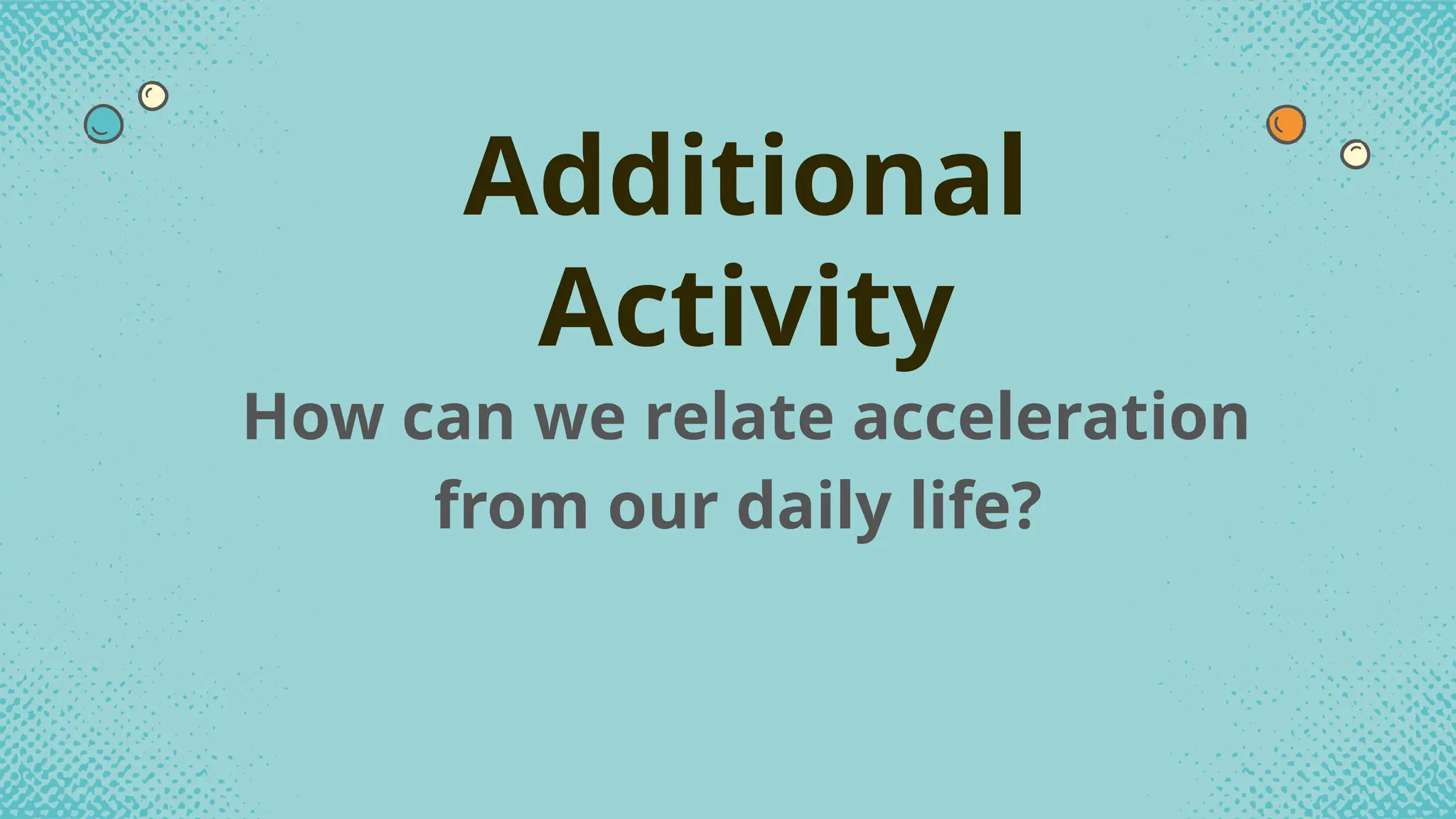 Additional Activity

How can we relate acceleration from our daily life?